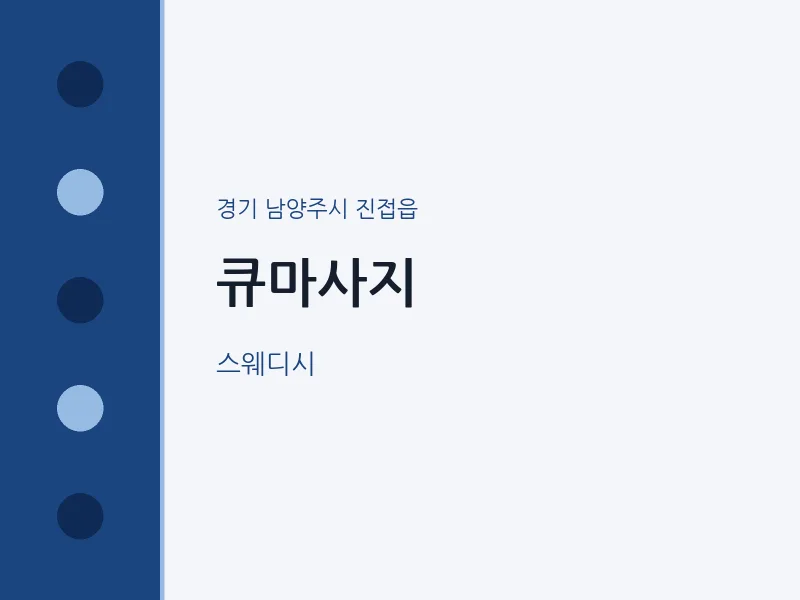 경기 남양주시 진접읍

큐마사지

스웨디시